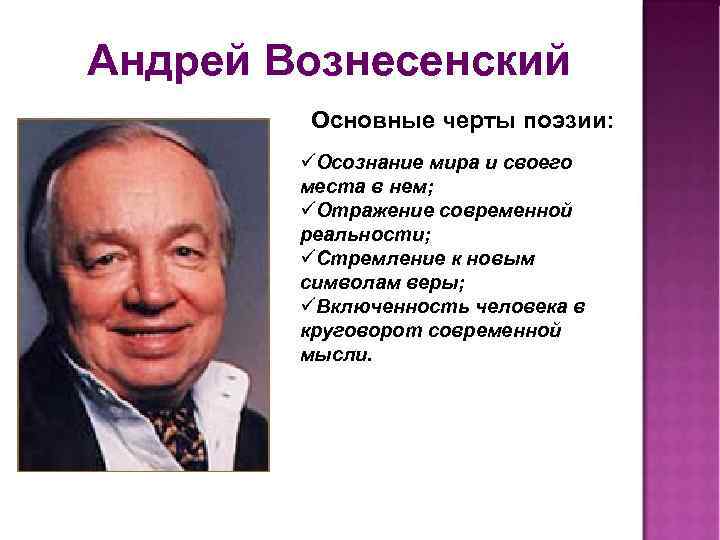 Андрей Вознесенский

Основные черты поэзии:

✓Осознание мира и своего места в нем;
✓Отражение современной реальности;
✓Стремление к новым символам веры;
✓Включенность человека в круговорот современной мысли.